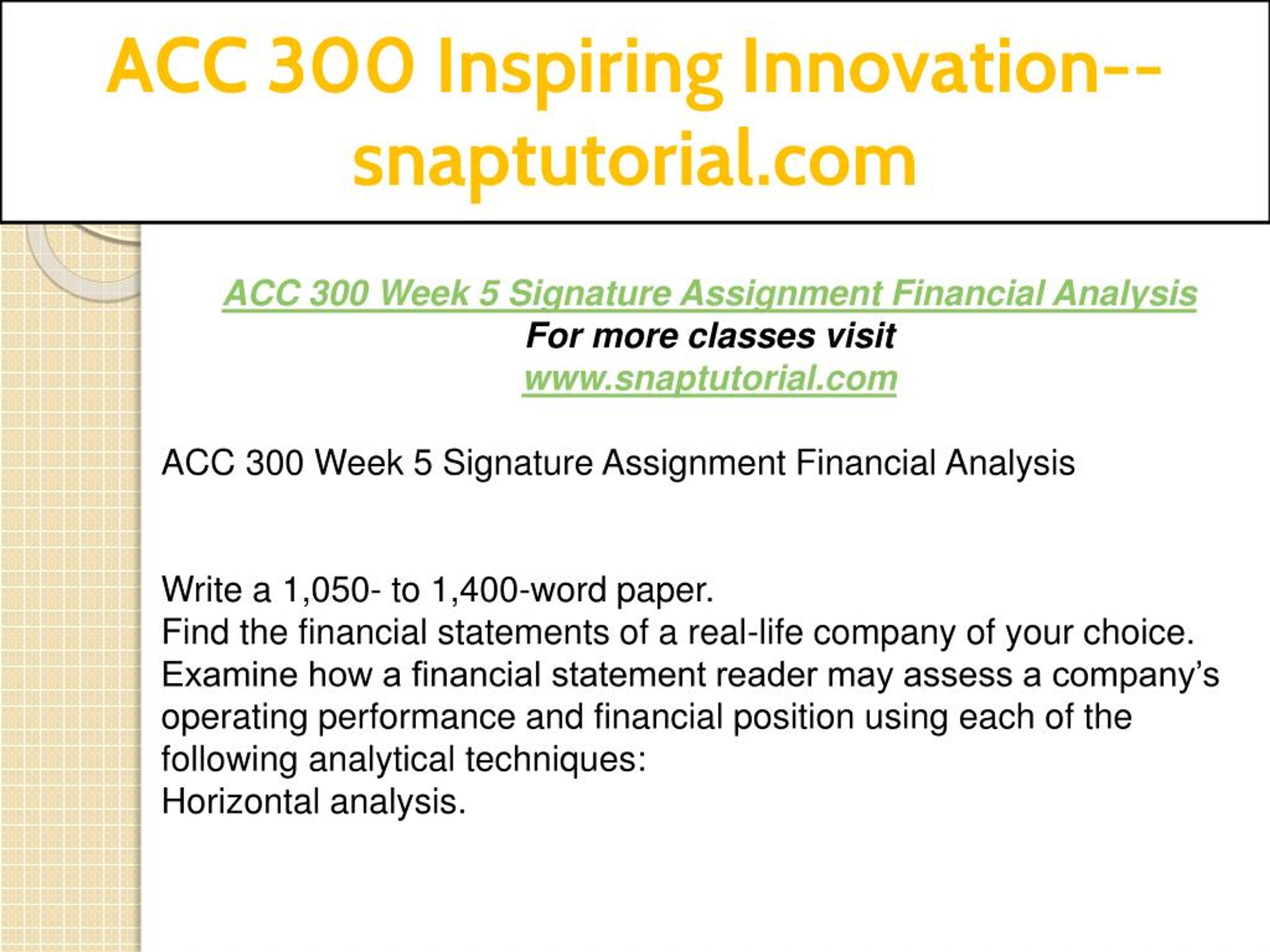 ACC 300 Inspiring Innovation--snaptutorial.com

ACC 300 Week 5 Signature Assignment Financial Analysis
For more classes visit
www.snaptutorial.com

ACC 300 Week 5 Signature Assignment Financial Analysis

Write a 1,050- to 1,400-word paper.
Find the financial statements of a real-life company of your choice.
Examine how a financial statement reader may assess a company's operating performance and financial position using each of the following analytical techniques:
Horizontal analysis.